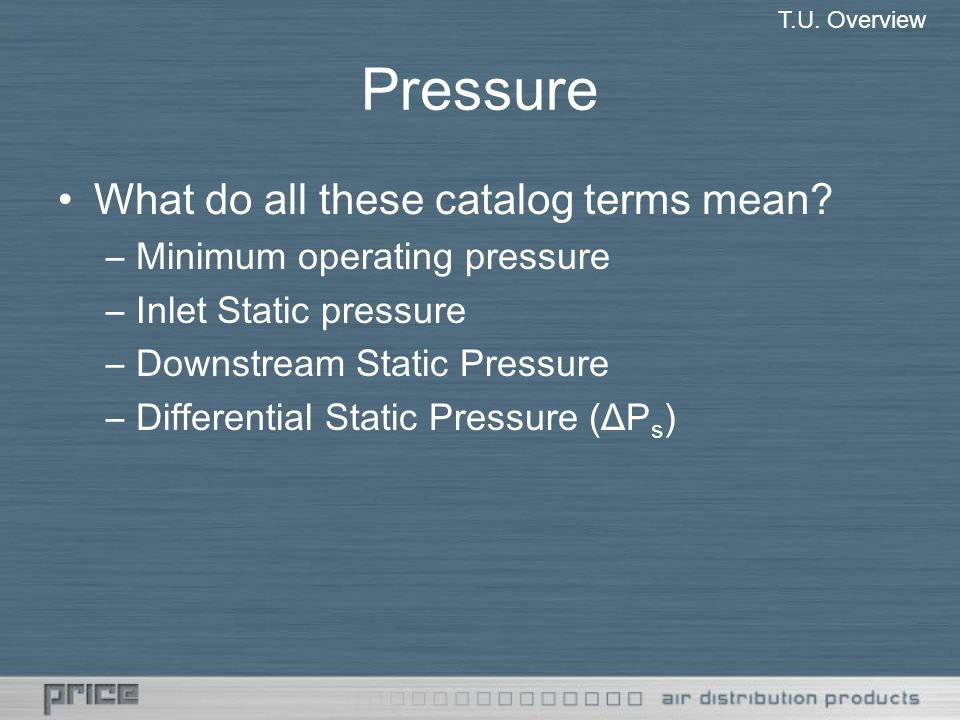 T.U. Overview

Pressure

• What do all these catalog terms mean?
– Minimum operating pressure
– Inlet Static pressure
– Downstream Static Pressure
– Differential Static Pressure ($\Delta P_s$)

price air distribution products